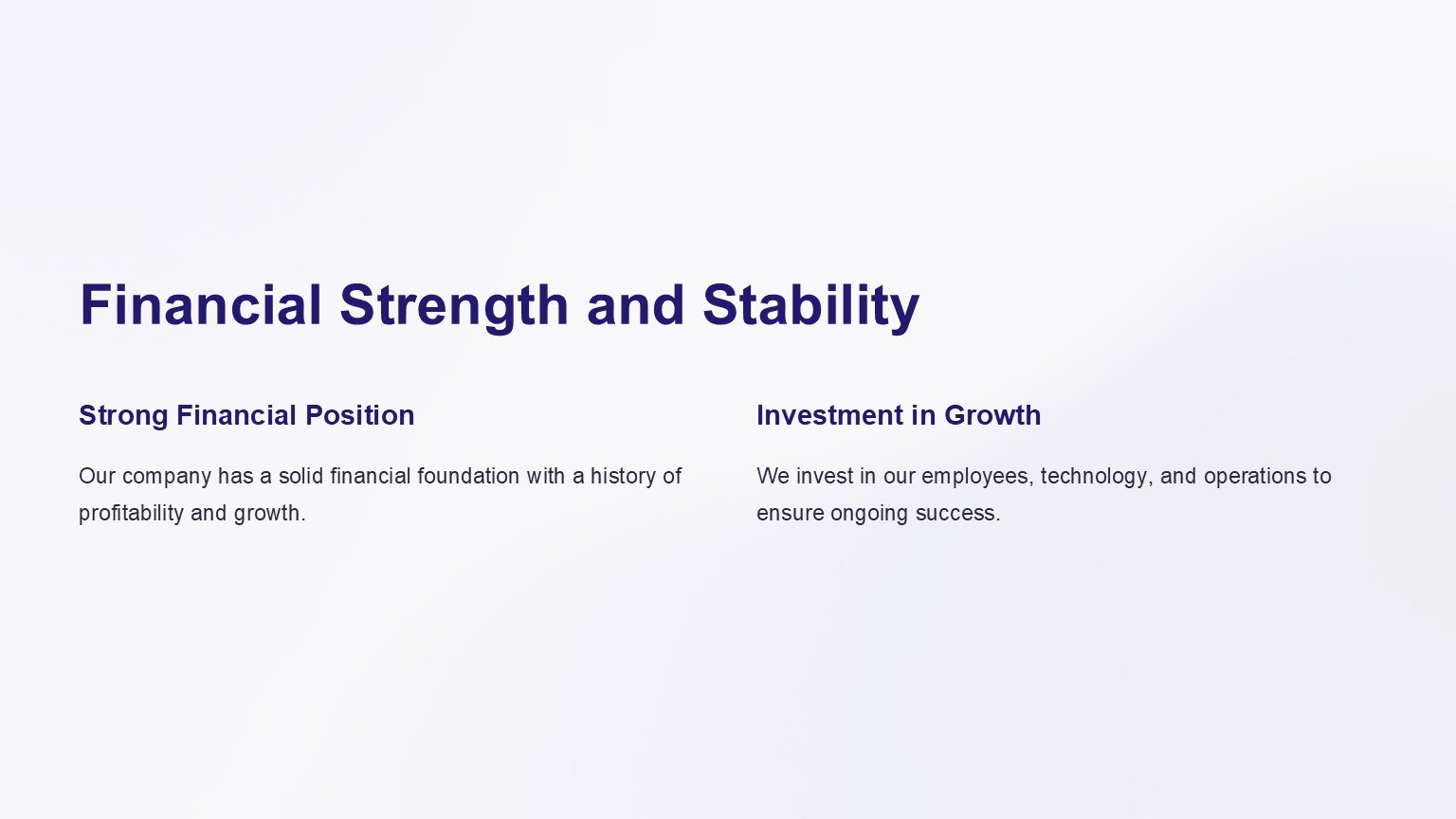 Financial Strength and Stability

Strong Financial Position

Our company has a solid financial foundation with a history of profitability and growth.

Investment in Growth

We invest in our employees, technology, and operations to ensure ongoing success.